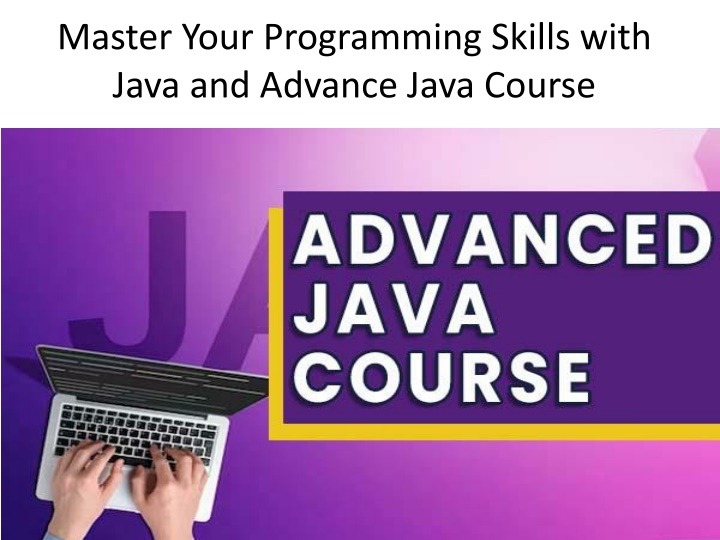 Master Your Programming Skills with Java and Advance Java Course

JA

ADVANCED
JAVA
COURSE